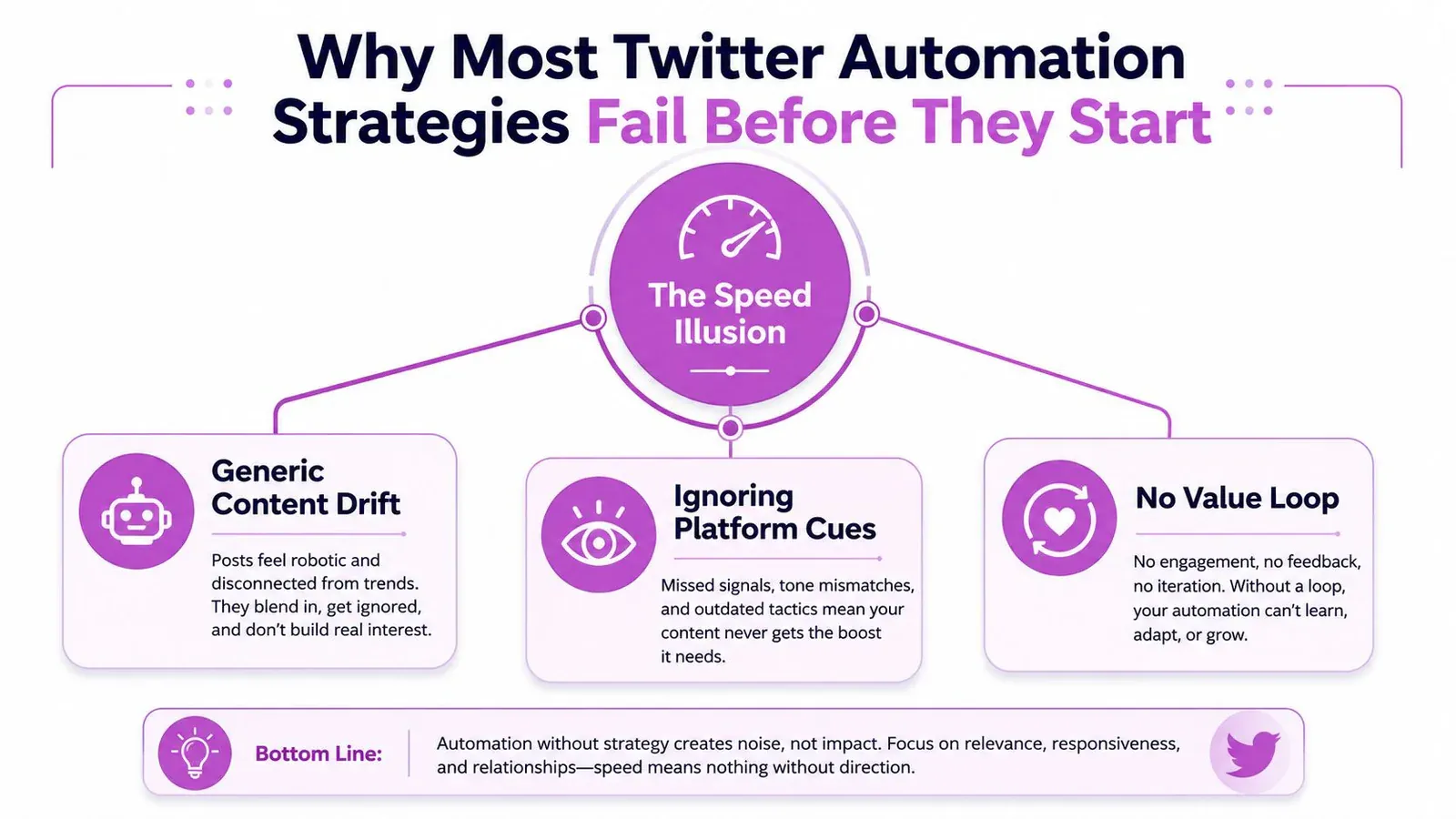 Why Most Twitter Automation Strategies Fail Before They Start

The Speed Illusion

Generic Content Drift

Posts feel robotic and disconnected from trends. They blend in, get ignored, and don't build real interest.

Ignoring Platform Cues

Missed signals, tone mismatches, and outdated tactics mean your content never gets the boost it needs.

No Value Loop

No engagement, no feedback, no iteration. Without a loop, your automation can't learn, adapt, or grow.

Bottom Line:

Automation without strategy creates noise, not impact. Focus on relevance, responsiveness, and relationships—speed means nothing without direction.